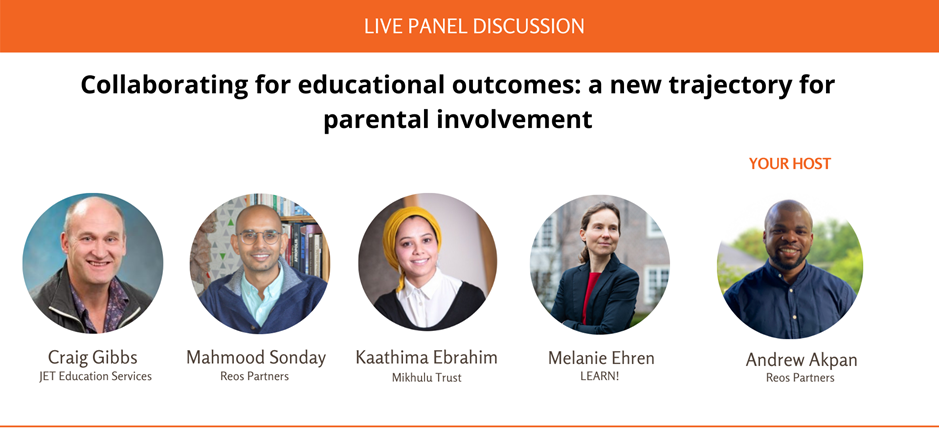 LIVE PANEL DISCUSSION

Collaborating for educational outcomes: a new trajectory for parental involvement

YOUR HOST

Craig Gibbs
JET Education Services

Mahmood Sonday
Reos Partners

Kaathima Ebrahim
Mikhulu Trust

Melanie Ehren
LEARN!

Andrew Akpan
Reos Partners